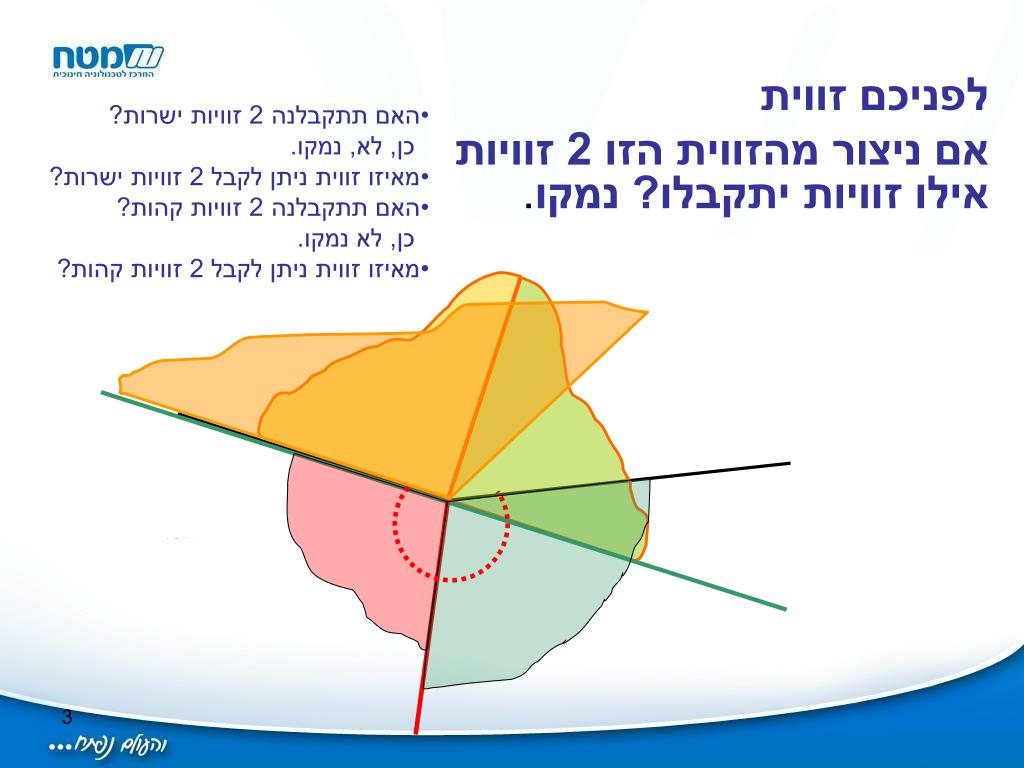 מטח
המרכז לטכנולוגיה חינוכית

לפניכם זווית
אם ניצור מהזווית הזו 2 זוויות אילו זוויות יתקבלו? נמקו.

•האם תתקבלנה 2 זוויות ישרות?
כן, לא, נמקו.
•מאיזו זווית ניתן לקבל 2 זוויות ישרות?
•האם תתקבלנה 2 זוויות קהות?
כן, לא נמקו.
•מאיזו זווית ניתן לקבל 2 זוויות קהות?

3

והעולם נפתח...